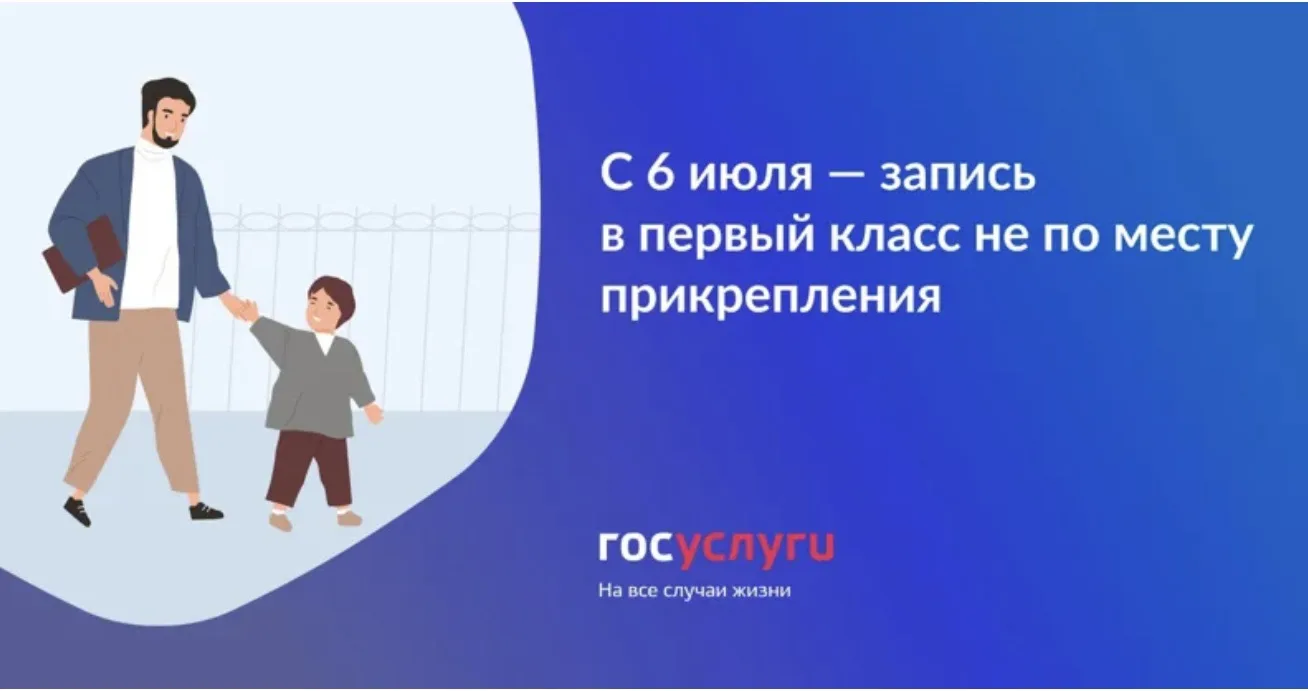 С 6 июля — запись в первый класс не по месту прикрепления

госуслуги
На все случаи жизни